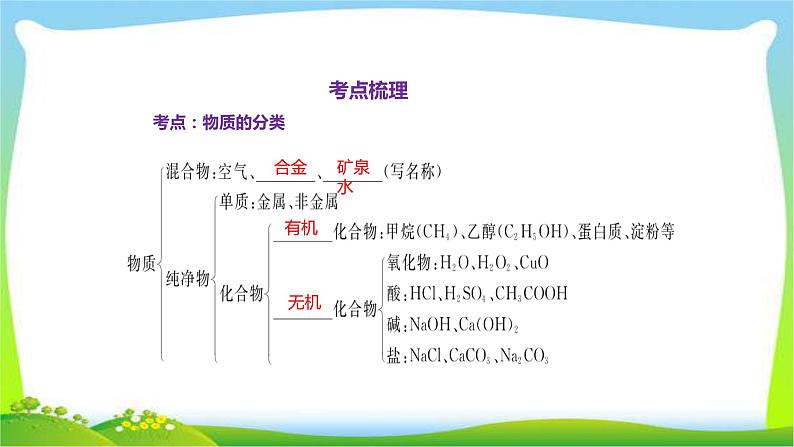 考点梳理

考点：物质的分类

物质

混合物：空气、合金、矿泉水（写名称）

纯净物

单质：金属、非金属

化合物

有机化合物：甲烷（$CH_4$）、乙醇（$C_2H_5OH$）、蛋白质、淀粉等

无机化合物

氧化物：$H_2O$、$H_2O_2$、$CuO$

酸：$HCl$、$H_2SO_4$、$CH_3COOH$

碱：$NaOH$、$Ca(OH)_2$

盐：$NaCl$、$CaCO_3$、$Na_2CO_3$